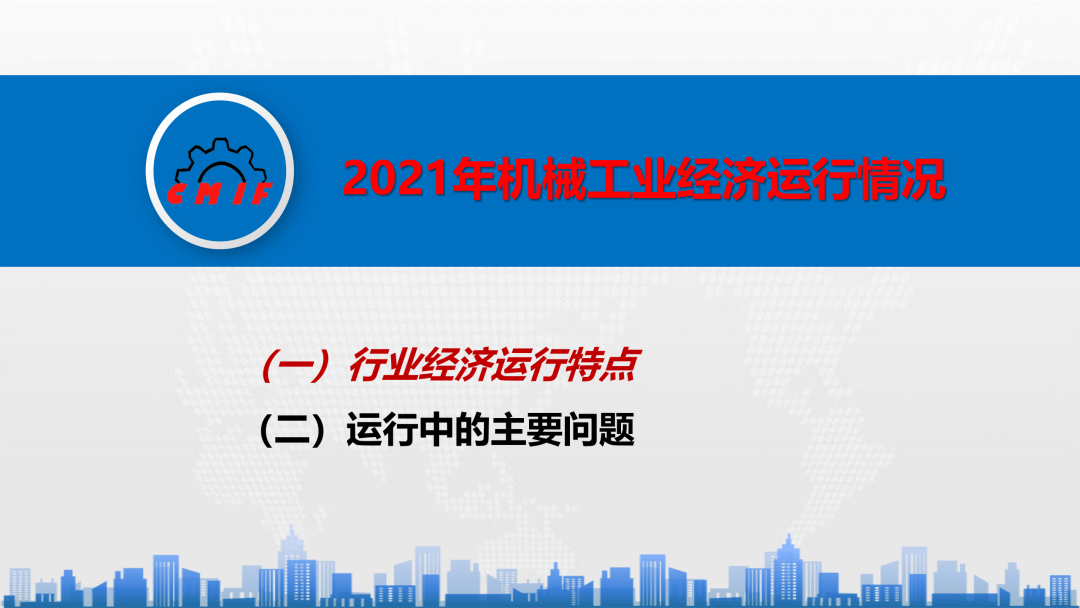 CMIF

2021年机械工业经济运行情况

（一）行业经济运行特点

（二）运行中的主要问题